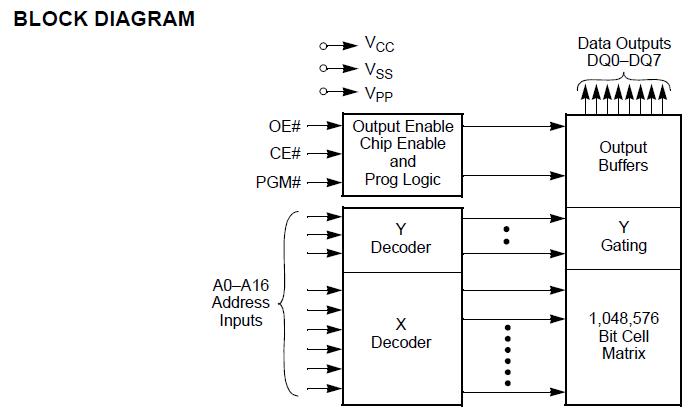 BLOCK DIAGRAM

$V_{CC}$
$V_{SS}$
$V_{PP}$

Data Outputs
DQ0–DQ7

OE#
CE#
PGM#

Output Enable
Chip Enable
and
Prog Logic

Output
Buffers

A0–A16
Address
Inputs

Y
Decoder

Y
Gating

X
Decoder

1,048,576
Bit Cell
Matrix